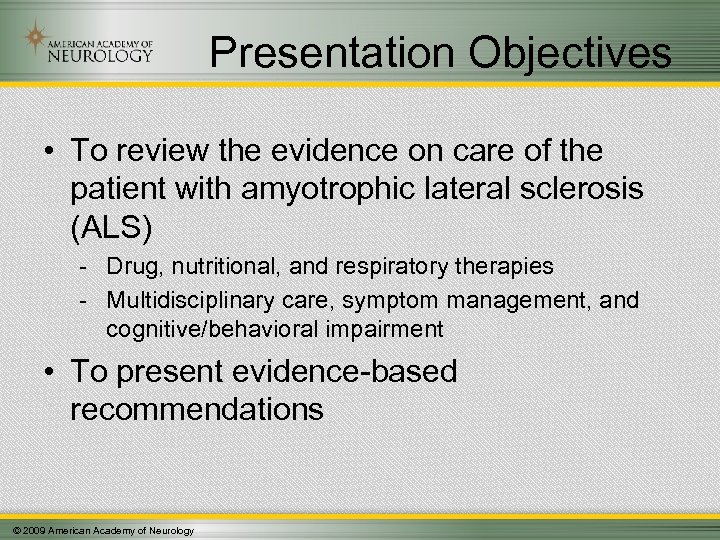 AMERICAN ACADEMY OF NEUROLOGY

Presentation Objectives

• To review the evidence on care of the patient with amyotrophic lateral sclerosis (ALS)
- Drug, nutritional, and respiratory therapies
- Multidisciplinary care, symptom management, and cognitive/behavioral impairment

• To present evidence-based recommendations

© 2009 American Academy of Neurology